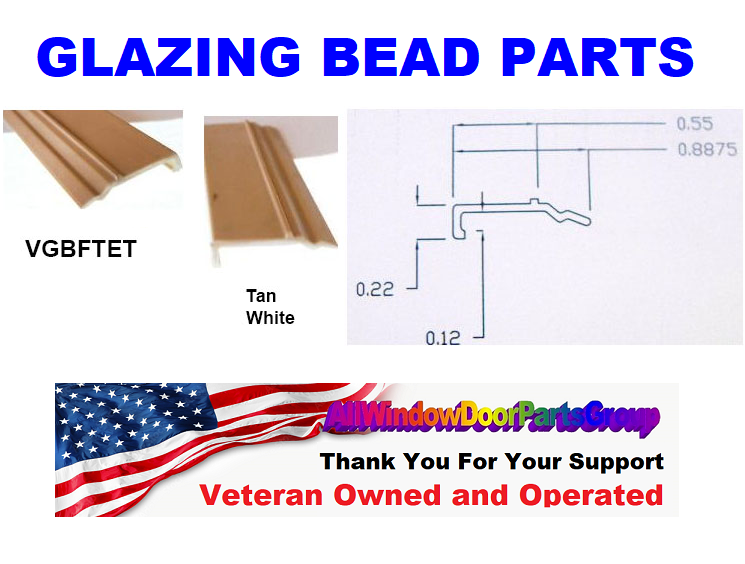 GLAZING BEAD PARTS

VGBFTET

Tan
White

0.55
0.8875
0.22
0.12

AllWindowDoorPartsGroup
Thank You For Your Support
Veteran Owned and Operated